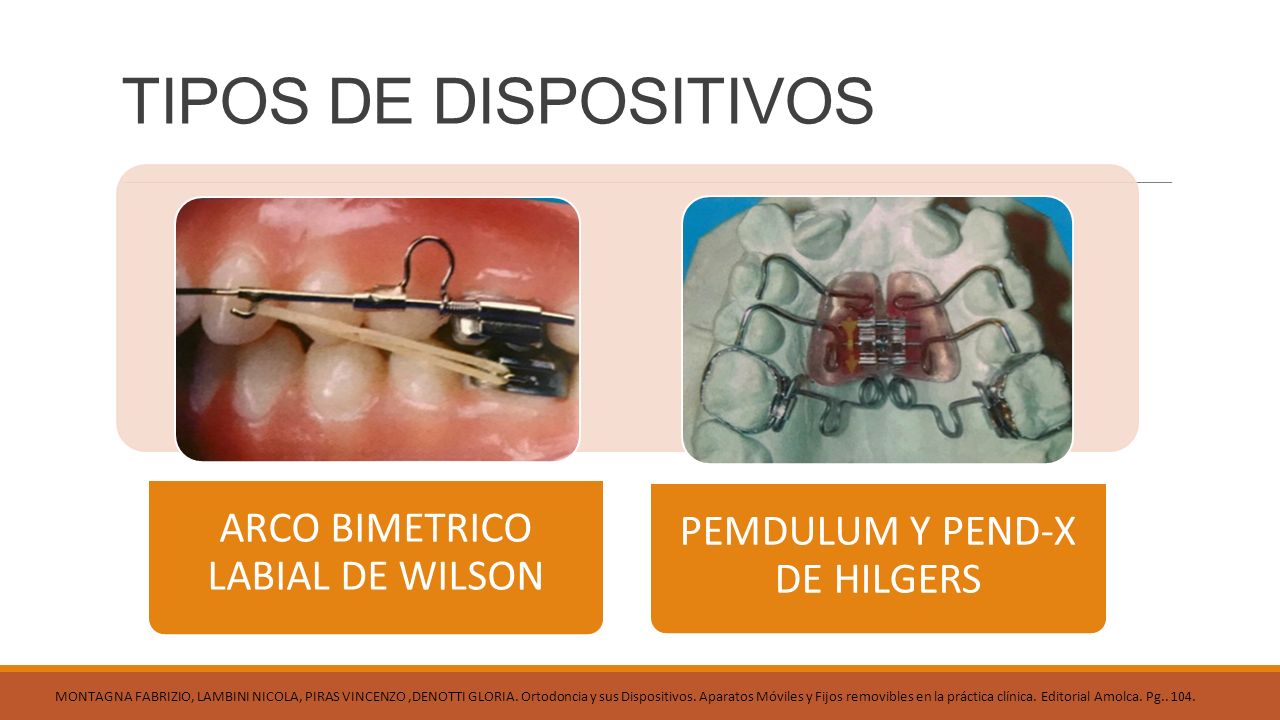 TIPOS DE DISPOSITIVOS

ARCO BIMETRICO LABIAL DE WILSON

PEMDULUM Y PEND-X DE HILGERS

MONTAGNA FABRIZIO, LAMBINI NICOLA, PIRAS VINCENZO ,DENOTTI GLORIA. Ortodoncia y sus Dispositivos. Aparatos Móviles y Fijos removibles en la práctica clínica. Editorial Amolca. Pg.. 104.